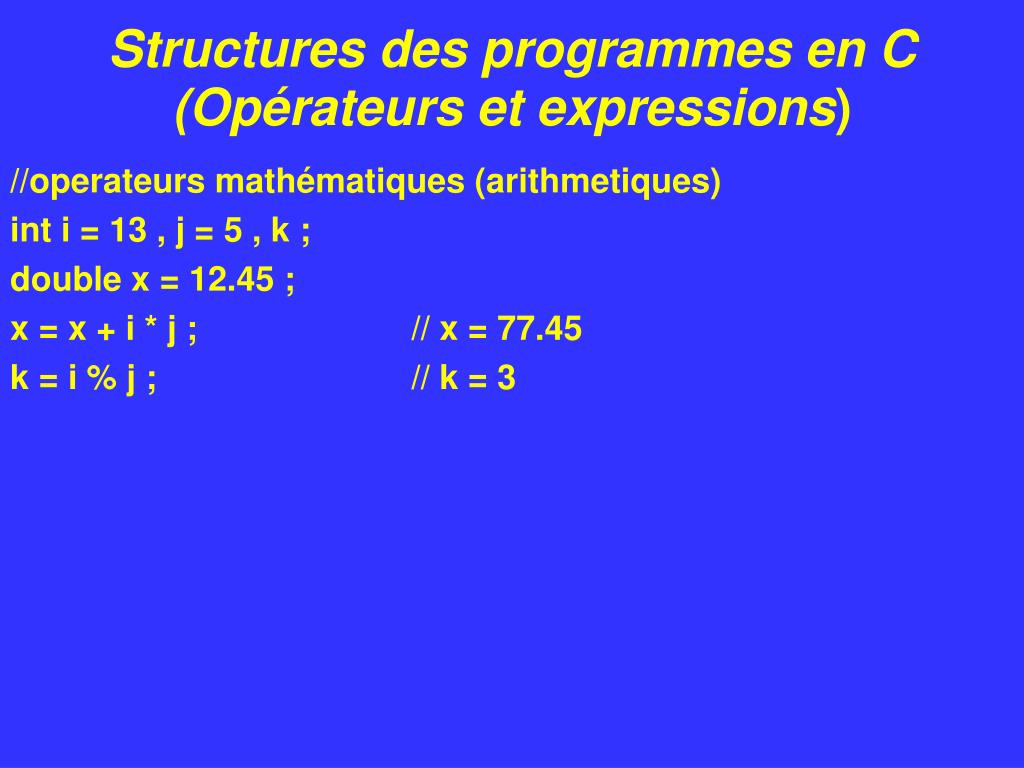 Structures des programmes en C
(Opérateurs et expressions)

//operateurs mathématiques (arithmetiques)
int i = 13 , j = 5 , k ;
double x = 12.45 ;
x = x + i * j ;    // x = 77.45
k = i % j ;    // k = 3